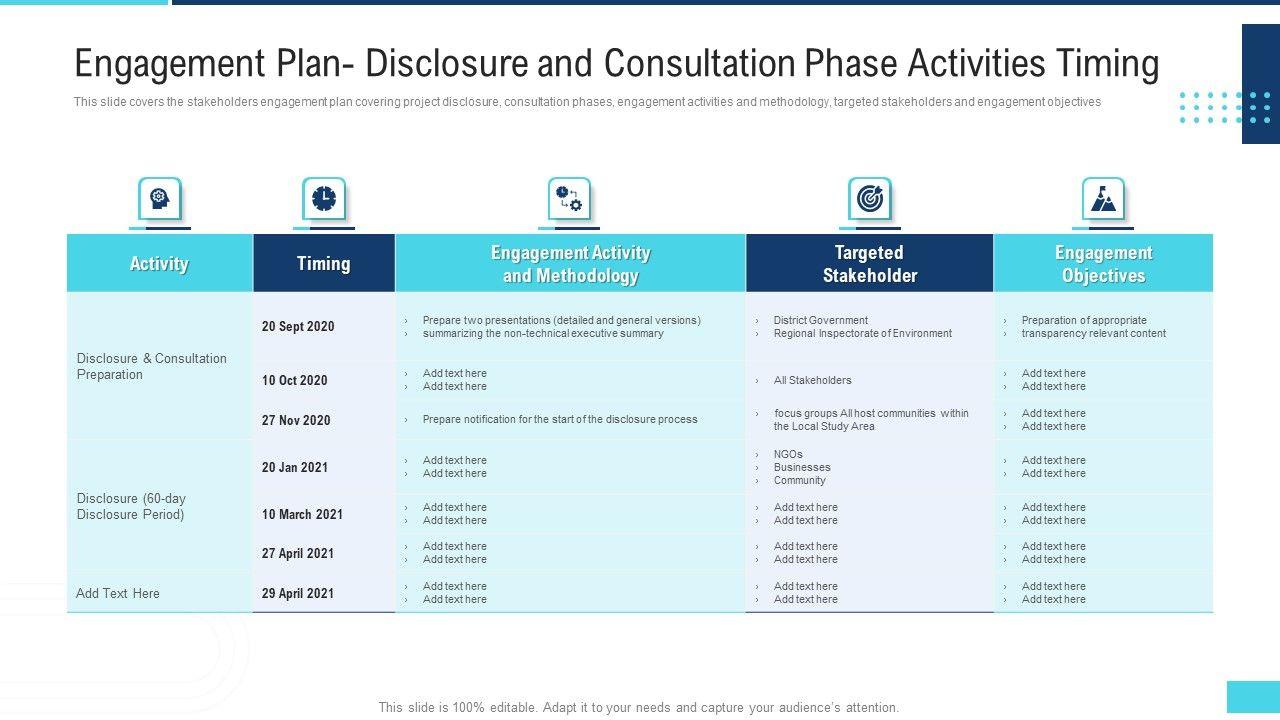 Engagement Plan- Disclosure and Consultation Phase Activities Timing

This slide covers the stakeholders engagement plan covering project disclosure, consultation phases, engagement activities and methodology, targeted stakeholders and engagement objectives

| Activity | Timing | Engagement Activity and Methodology | Targeted Stakeholder | Engagement Objectives |
|---|---|---|---|---|
| Disclosure & Consultation Preparation | 20 Sept 2020 | › Prepare two presentations (detailed and general versions) › summarizing the non-technical executive summary | › District Government › Regional Inspectorate of Environment | › Preparation of appropriate › transparency relevant content |
| | 10 Oct 2020 | › Add text here › Add text here | › All Stakeholders | › Add text here › Add text here |
| | 27 Nov 2020 | › Prepare notification for the start of the disclosure process | › focus groups All host communities within the Local Study Area | › Add text here › Add text here |
| Disclosure (60-day Disclosure Period) | 20 Jan 2021 | › Add text here › Add text here | › NGOs › Businesses › Community | › Add text here › Add text here |
| | 10 March 2021 | › Add text here › Add text here | › Add text here › Add text here | › Add text here › Add text here |
| | 27 April 2021 | › Add text here › Add text here | › Add text here › Add text here | › Add text here › Add text here |
| Add Text Here | 29 April 2021 | › Add text here › Add text here | › Add text here › Add text here | › Add text here › Add text here |

This slide is 100% editable. Adapt it to your needs and capture your audience's attention.